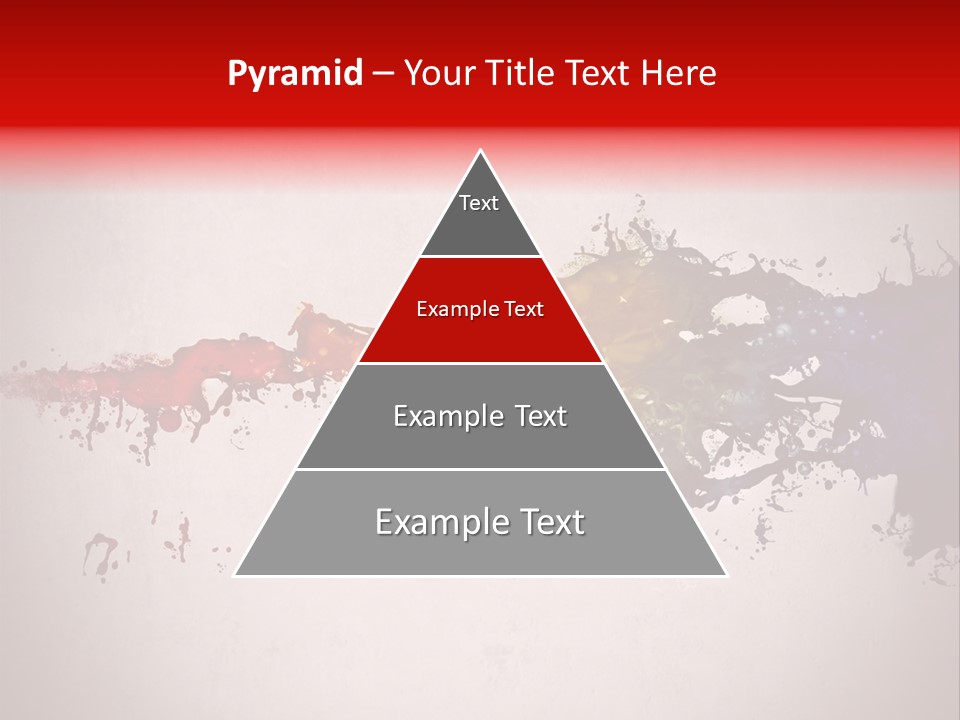 Pyramid – Your Title Text Here

Text

Example Text

Example Text

Example Text